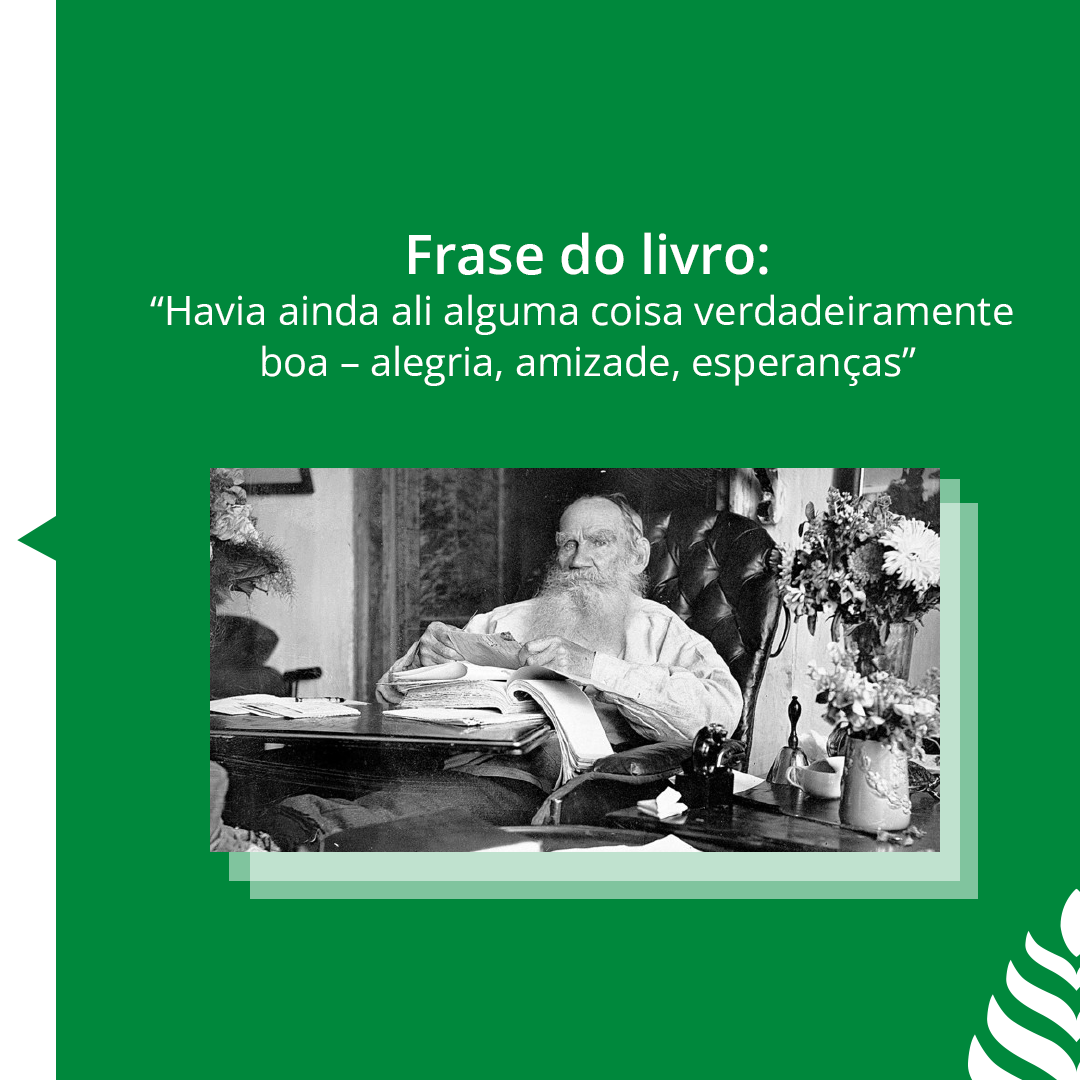 Frase do livro:
“Havia ainda ali alguma coisa verdadeiramente boa – alegria, amizade, esperanças”